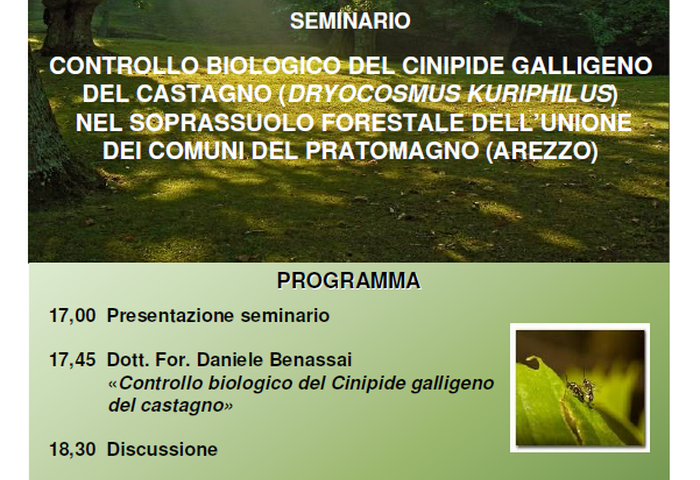 SEMINARIO

CONTROLLO BIOLOGICO DEL CINIPIDE GALLIGENO DEL CASTAGNO (DRYOCOSMUS KURIPHILUS) NEL SOPRASSUOLO FORESTALE DELL'UNIONE DEI COMUNI DEL PRATOMAGNO (AREZZO)

PROGRAMMA

17,00 Presentazione seminario

17,45 Dott. For. Daniele Benassai
«Controllo biologico del Cinipide galligeno del castagno»

18,30 Discussione